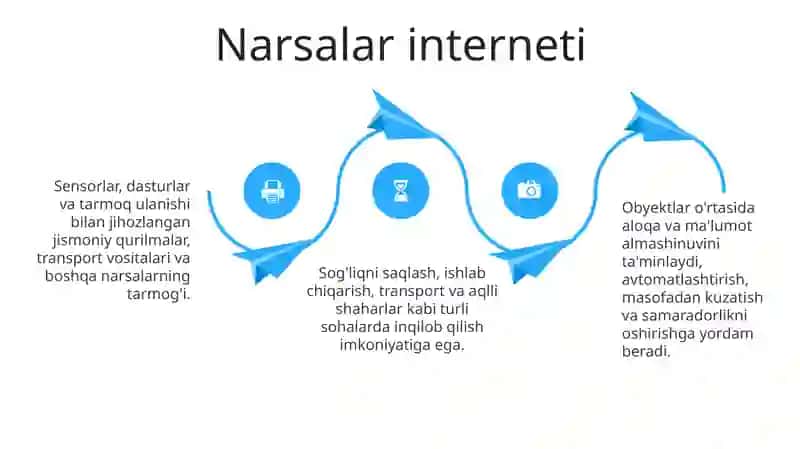 Narsalar interneti

Sensorlar, dasturlar va tarmoq ulanishi bilan jihozlangan jismoniy qurilmalar, transport vositalari va boshqa narsalarning tarmog'i.

Sog'liqni saqlash, ishlab chiqarish, transport va aqlli shaharlar kabi turli sohalarda inqilob qilish imkoniyatiga ega.

Obyektlar o'rtasida aloqa va ma'lumot almashinuvini ta'minlaydi, avtomatlashtirish, masofadan kuzatish va samaradorlikni oshirishga yordam beradi.